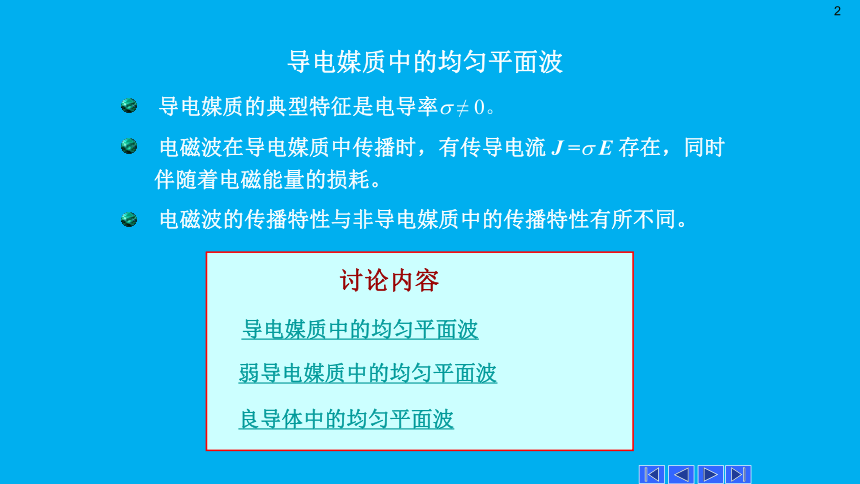 2

导电媒质中的均匀平面波

导电媒质的典型特征是电导率$\sigma \neq 0$。

电磁波在导电媒质中传播时，有传导电流 $J = \sigma E$ 存在，同时伴随着电磁能量的损耗。

电磁波的传播特性与非导电媒质中的传播特性有所不同。

讨论内容

导电媒质中的均匀平面波

弱导电媒质中的均匀平面波

良导体中的均匀平面波